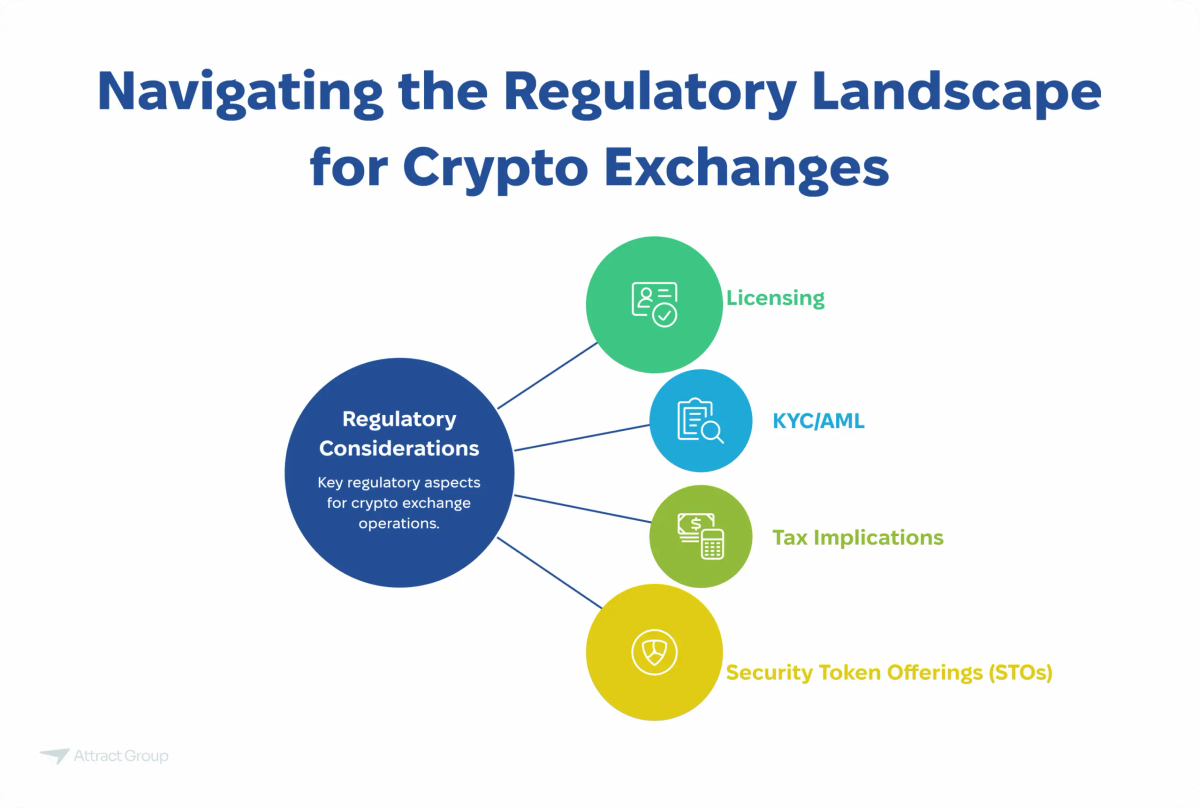 Navigating the Regulatory Landscape for Crypto Exchanges

Regulatory Considerations

Key regulatory aspects for crypto exchange operations.

Licensing

KYC/AML

Tax Implications

Security Token Offerings (STOs)

Attract Group